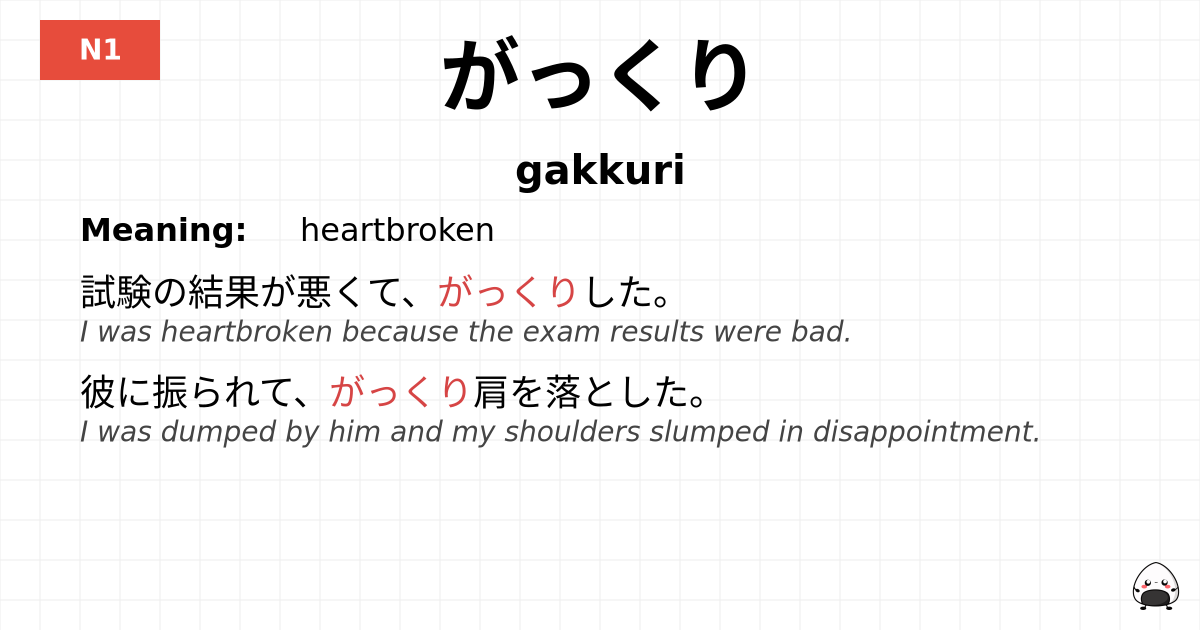 N1

がっくり

gakkuri

Meaning: heartbroken

試験の結果が悪くて、がっくりした。
I was heartbroken because the exam results were bad.

彼に振られて、がっくり肩を落とした。
I was dumped by him and my shoulders slumped in disappointment.